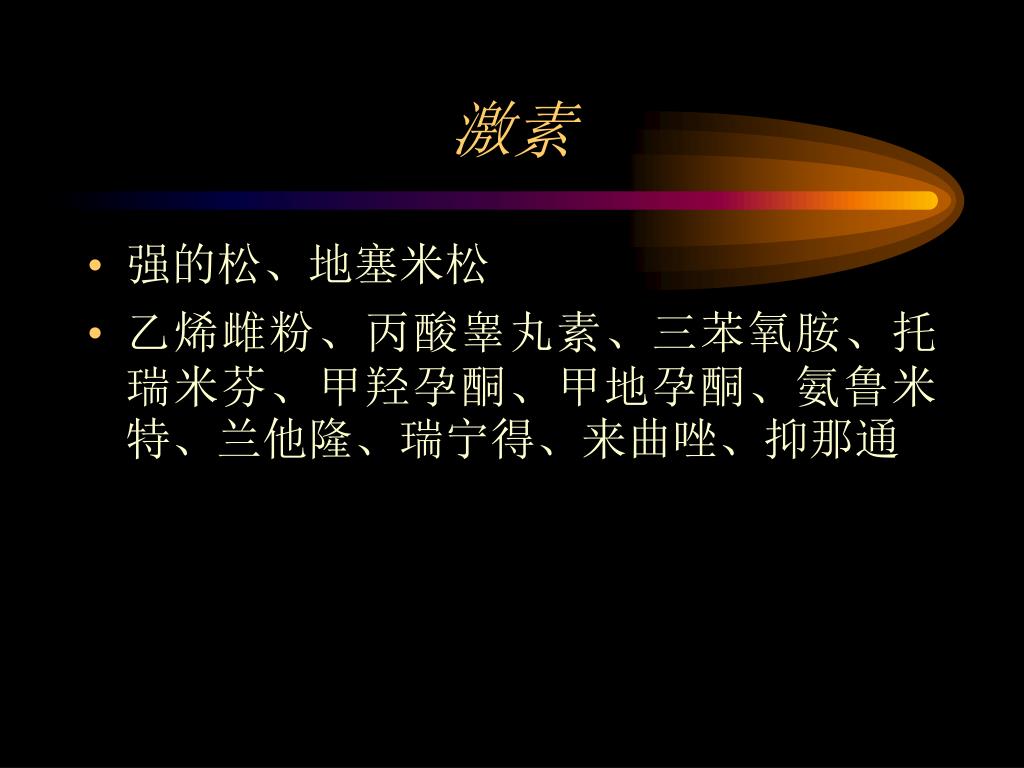 激素

• 强的松、地塞米松
• 乙烯雌粉、丙酸睾丸素、三苯氧胺、托瑞米芬、甲羟孕酮、甲地孕酮、氨鲁米特、兰他隆、瑞宁得、来曲唑、抑那通